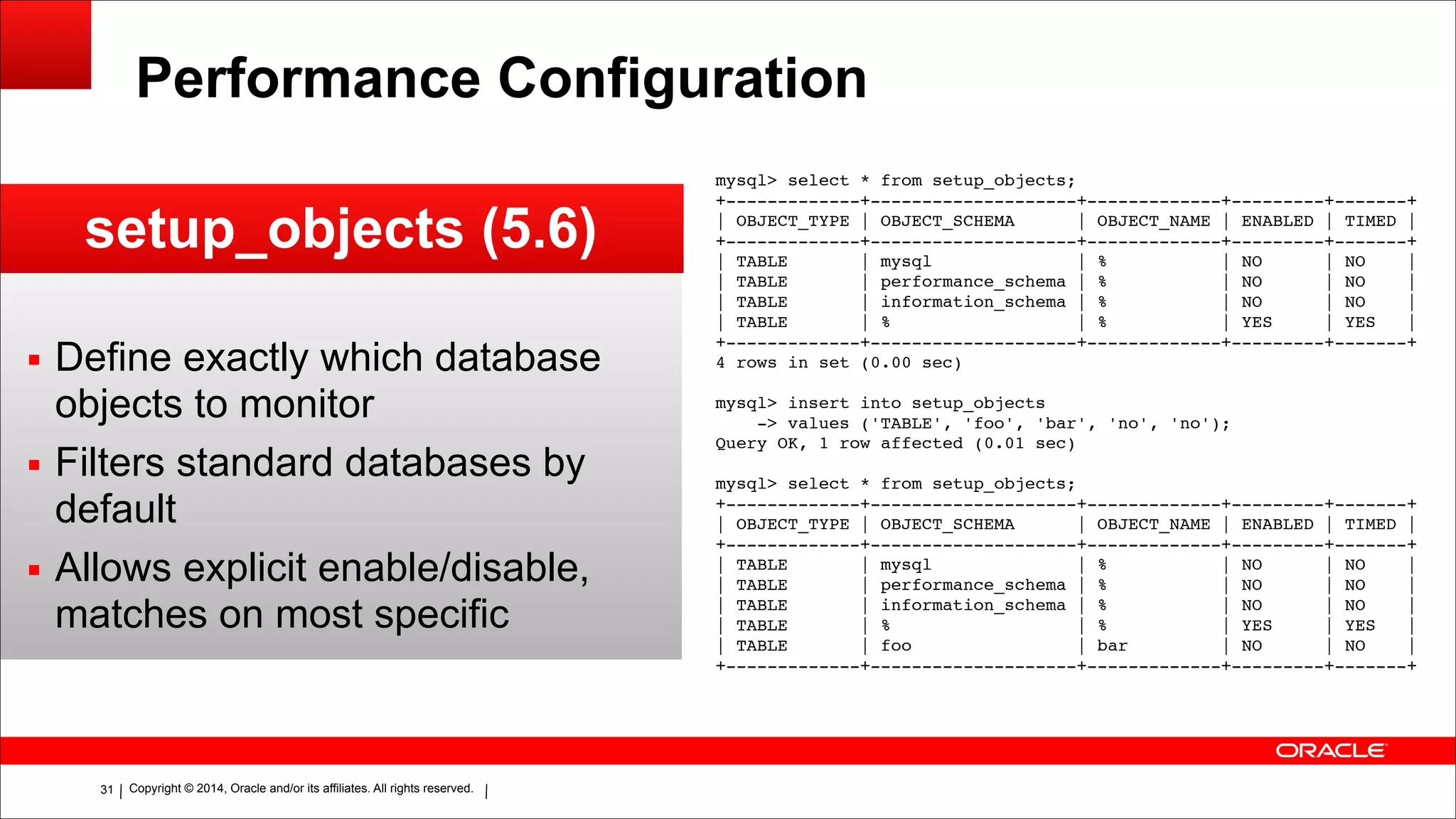 Performance Configuration

setup_objects (5.6)

▪ Define exactly which database objects to monitor
▪ Filters standard databases by default
▪ Allows explicit enable/disable, matches on most specific

mysql> select * from setup_objects;

| OBJECT_TYPE | OBJECT_SCHEMA | OBJECT_NAME | ENABLED | TIMED |
|---|---|---|---|---|
| TABLE | mysql | % | NO | NO |
| TABLE | performance_schema | % | NO | NO |
| TABLE | information_schema | % | NO | NO |
| TABLE | % | % | YES | YES |

4 rows in set (0.00 sec)

mysql> insert into setup_objects
-> values ('TABLE', 'foo', 'bar', 'no', 'no');
Query OK, 1 row affected (0.01 sec)

mysql> select * from setup_objects;

| OBJECT_TYPE | OBJECT_SCHEMA | OBJECT_NAME | ENABLED | TIMED |
|---|---|---|---|---|
| TABLE | mysql | % | NO | NO |
| TABLE | performance_schema | % | NO | NO |
| TABLE | information_schema | % | NO | NO |
| TABLE | % | % | YES | YES |
| TABLE | foo | bar | NO | NO |

ORACLE

31 | Copyright © 2014, Oracle and/or its affiliates. All rights reserved. |